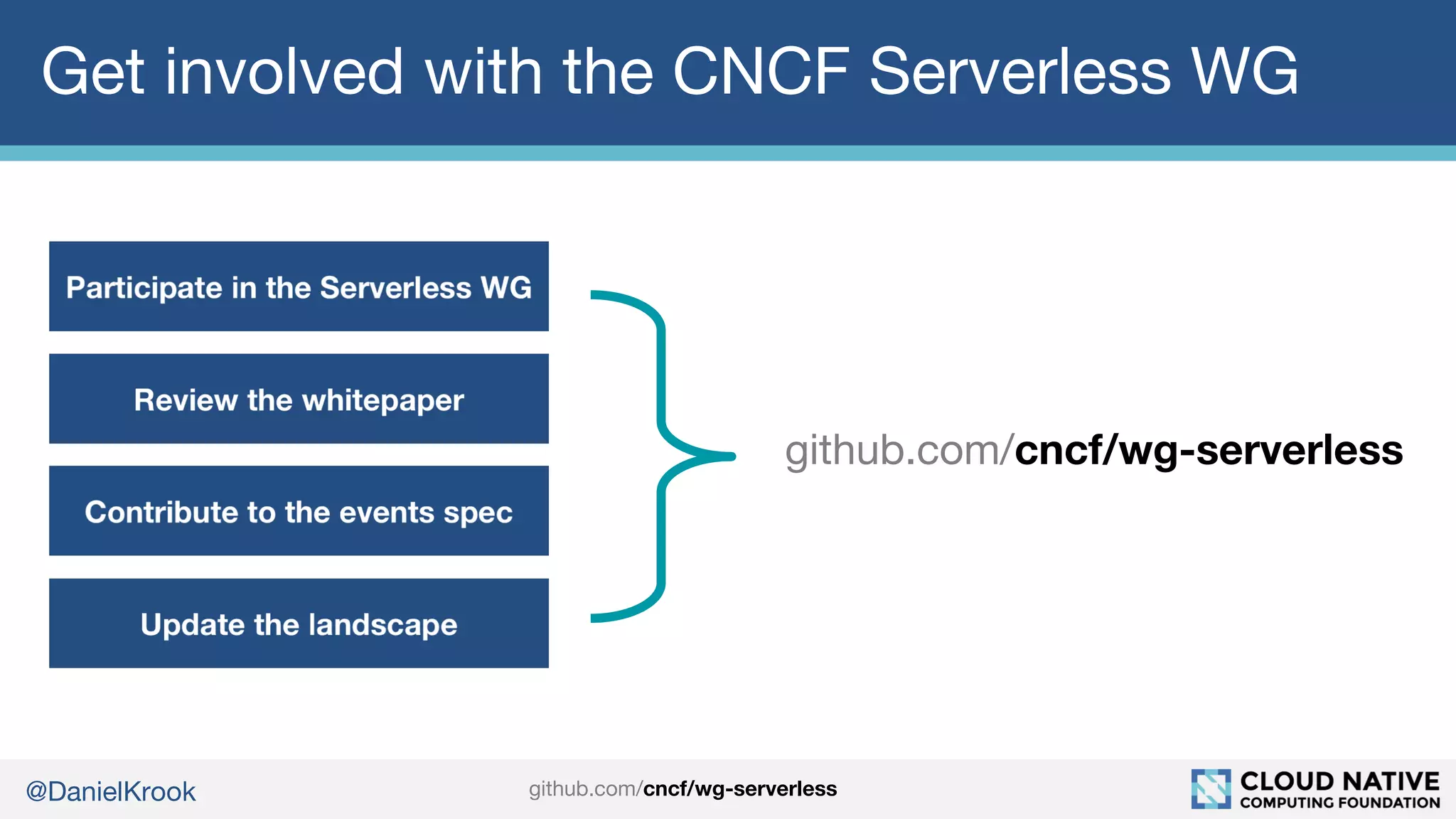 Get involved with the CNCF Serverless WG

Participate in the Serverless WG

Review the whitepaper

Contribute to the events spec

Update the landscape

github.com/cncf/wg-serverless

@DanielKrook

github.com/cncf/wg-serverless

CLOUD NATIVE
COMPUTING FOUNDATION